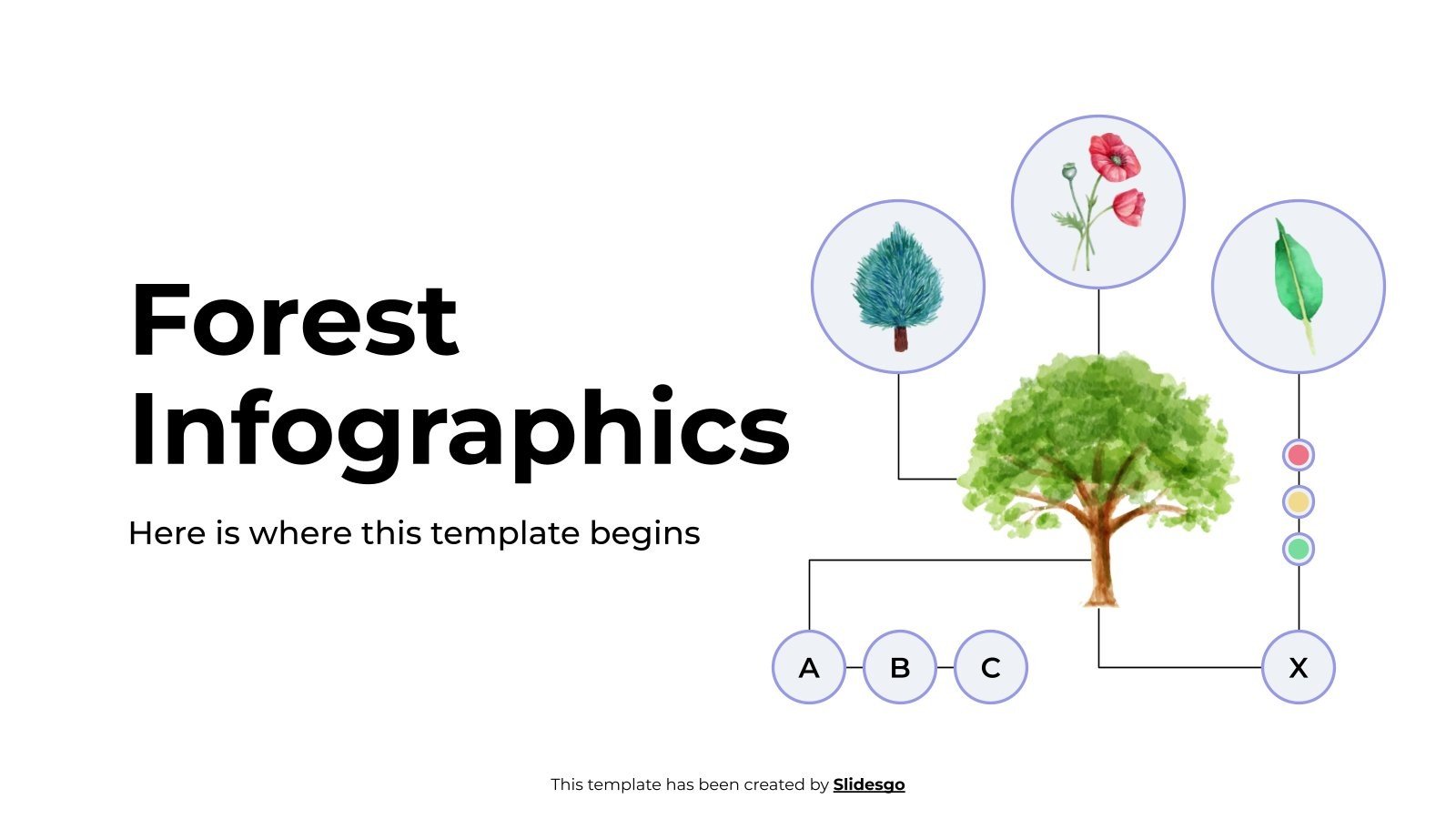 Forest Infographics

Here is where this template begins

A B C

X

This template has been created by Slidesgo